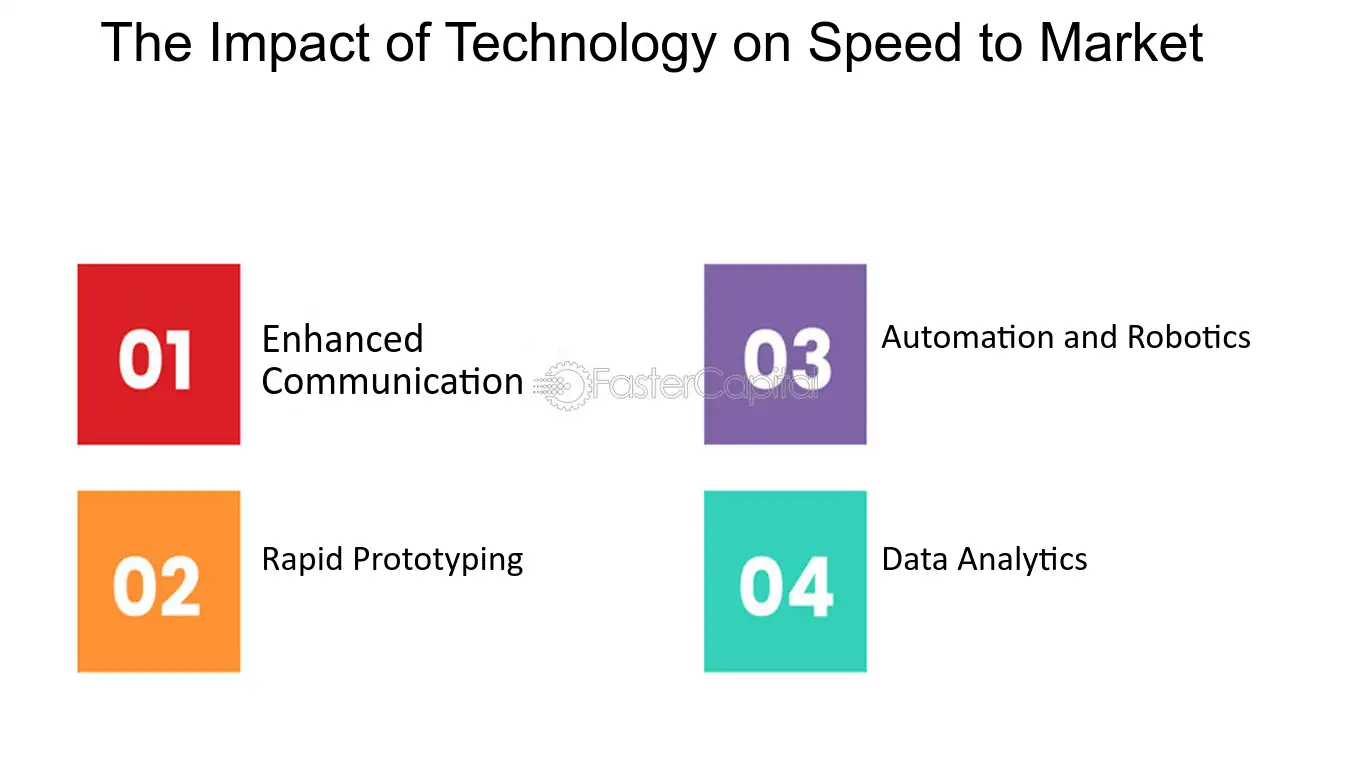 The Impact of Technology on Speed to Market

01
Enhanced Communication

02
Rapid Prototyping

03
Automation and Robotics

04
Data Analytics

FasterCapital